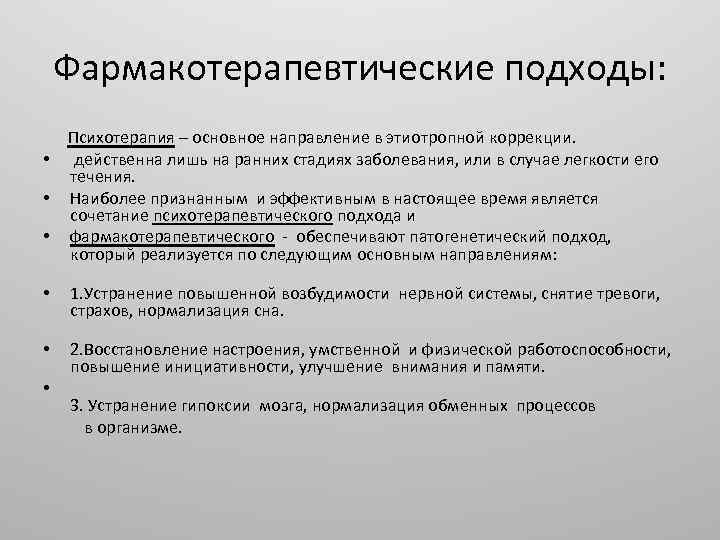 Фармакотерапевтические подходы:

Психотерапия – основное направление в этиотропной коррекции.

• действенна лишь на ранних стадиях заболевания, или в случае легкости его течения.

• Наиболее признанным и эффективным в настоящее время является сочетание психотерапевтического подхода и

• фармакотерапевтического - обеспечивают патогенетический подход, который реализуется по следующим основным направлениям:

• 1.Устранение повышенной возбудимости нервной системы, снятие тревоги, страхов, нормализация сна.

• 2.Восстановление настроения, умственной и физической работоспособности, повышение инициативности, улучшение внимания и памяти.

•

3. Устранение гипоксии мозга, нормализация обменных процессов в организме.